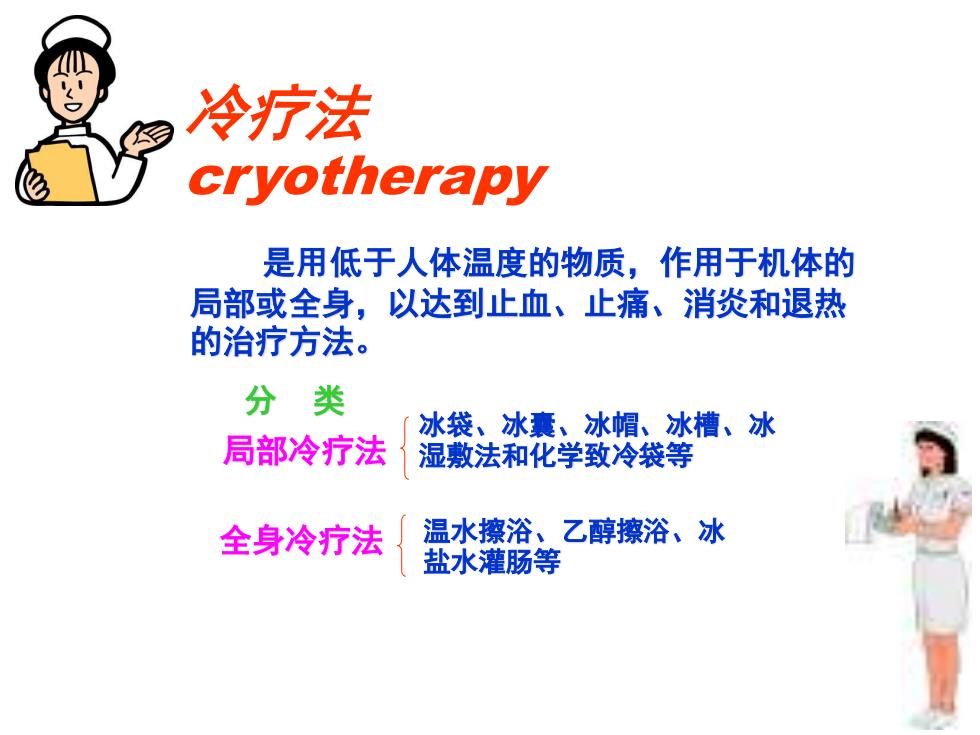 冷疗法
cryotherapy

是用低于人体温度的物质，作用于机体的局部或全身，以达到止血、止痛、消炎和退热的治疗方法。

分 类

局部冷疗法 冰袋、冰囊、冰帽、冰槽、冰湿敷法和化学致冷袋等

全身冷疗法 温水擦浴、乙醇擦浴、冰盐水灌肠等